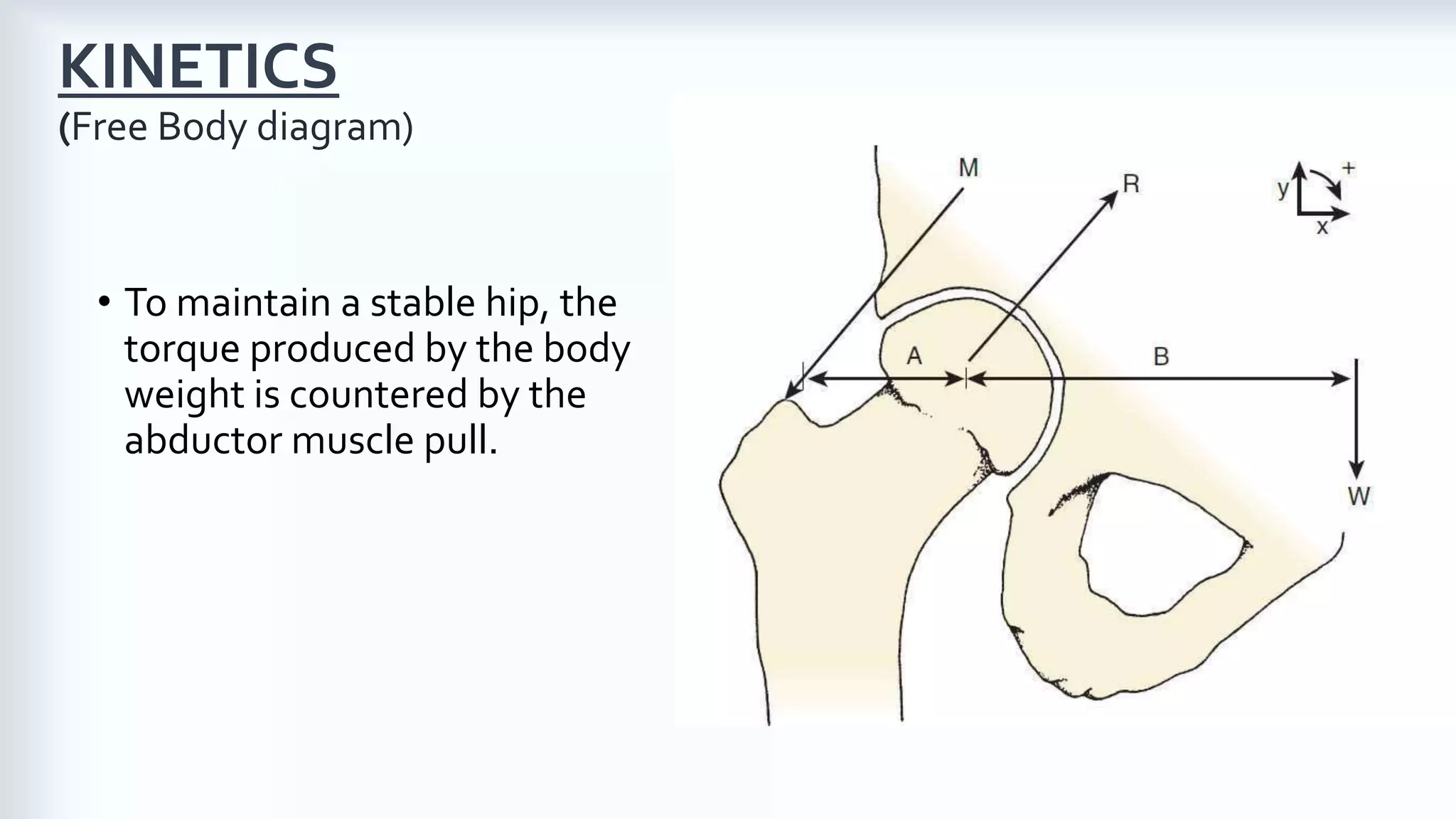 KINETICS
(Free Body diagram)

• To maintain a stable hip, the torque produced by the body weight is countered by the abductor muscle pull.

M
R
y
+
x
A
B
W